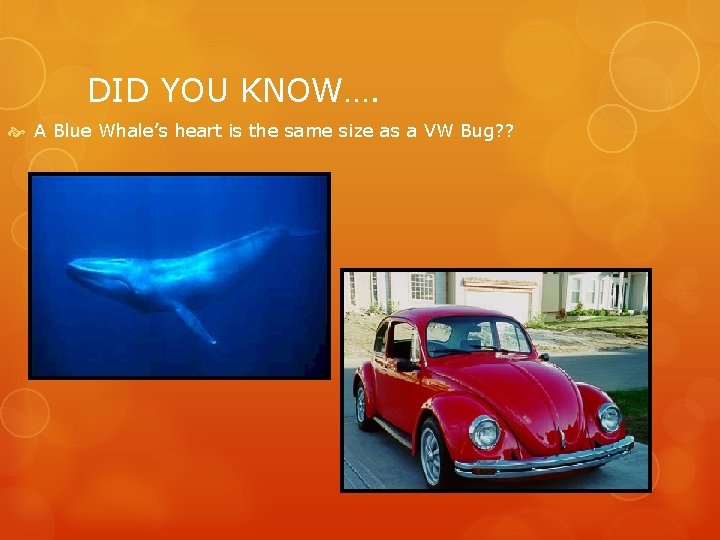 DID YOU KNOW….

A Blue Whale’s heart is the same size as a VW Bug??